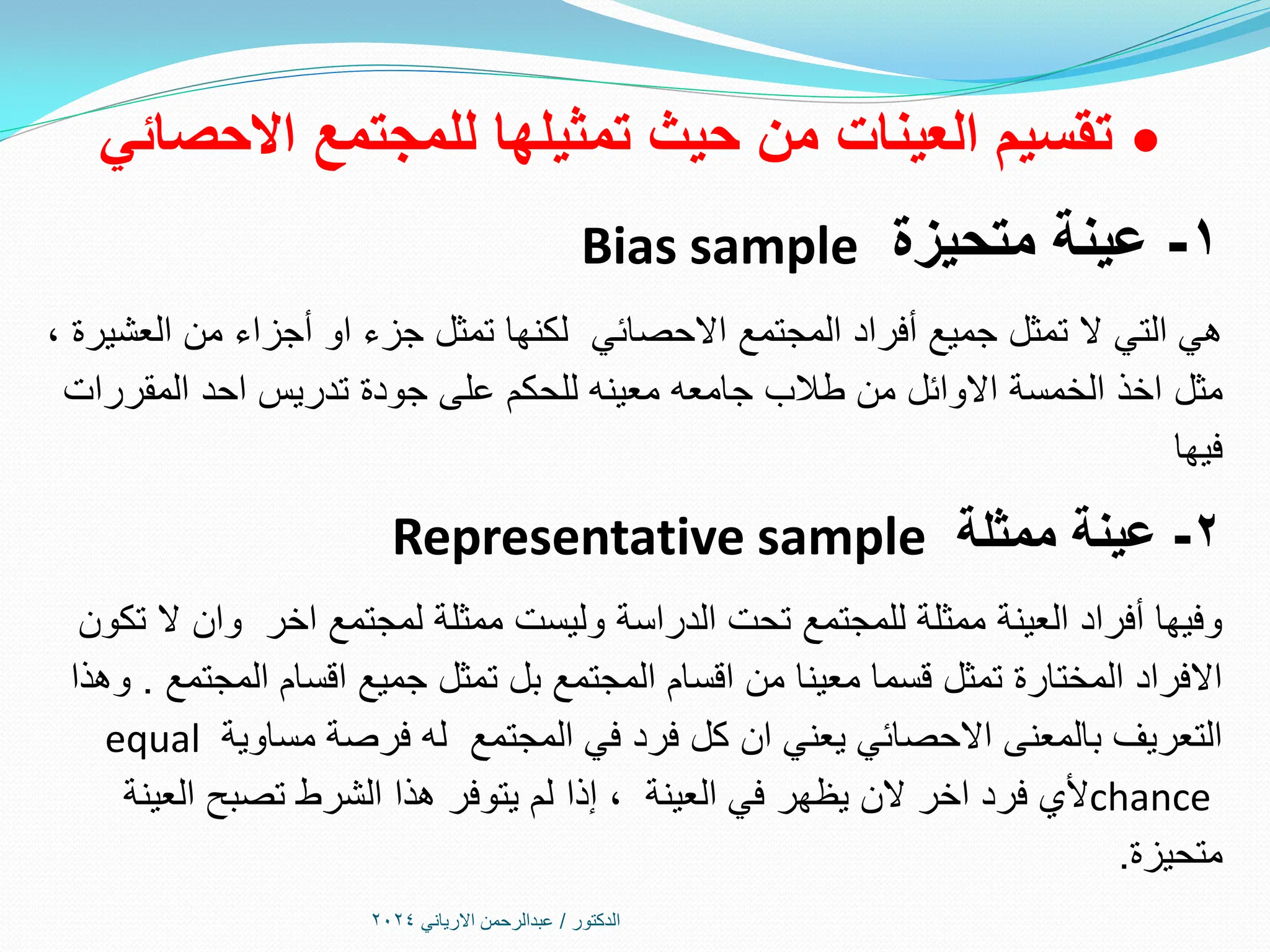 • تقسيم العينات من حيث تمثيلها للمجتمع الاحصائي

١- عينة متحيزة Bias sample

هي التي لا تمثل جميع أفراد المجتمع الاحصائي لكنها تمثل جزء او أجزاء من العشيرة ، مثل اخذ الخمسة الاوائل من طلاب جامعه معينه للحكم على جودة تدريس احد المقررات فيها

٢- عينة ممثلة Representative sample

وفيها أفراد العينة ممثلة للمجتمع تحت الدراسة وليست ممثلة لمجتمع اخر وان لا تكون الافراد المختارة تمثل قسما معينا من اقسام المجتمع بل تمثل جميع اقسام المجتمع . وهذا التعريف بالمعنى الاحصائي يعني ان كل فرد في المجتمع له فرصة مساوية equal chanceلأي فرد اخر لان يظهر في العينة ، إذا لم يتوفر هذا الشرط تصبح العينة متحيزة.

الدكتور / عبدالرحمن الارياني ٢٠٢٤